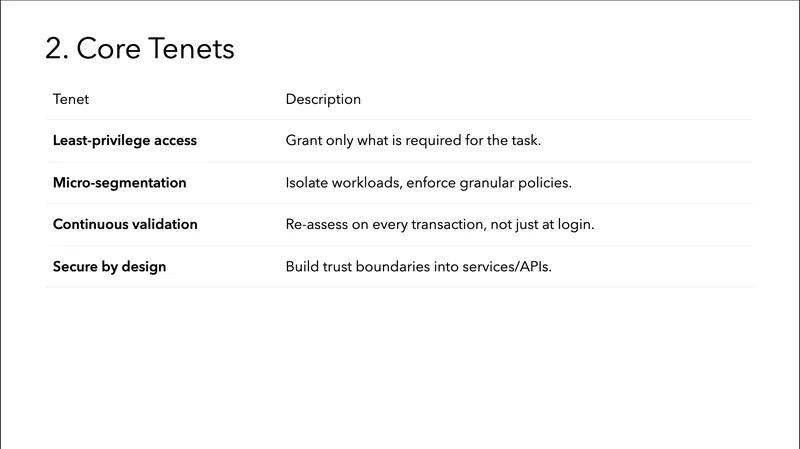 2. Core Tenets

| Tenet | Description |
|---|---|
| **Least-privilege access** | Grant only what is required for the task. |
| **Micro-segmentation** | Isolate workloads, enforce granular policies. |
| **Continuous validation** | Re-assess on every transaction, not just at login. |
| **Secure by design** | Build trust boundaries into services/APIs. |